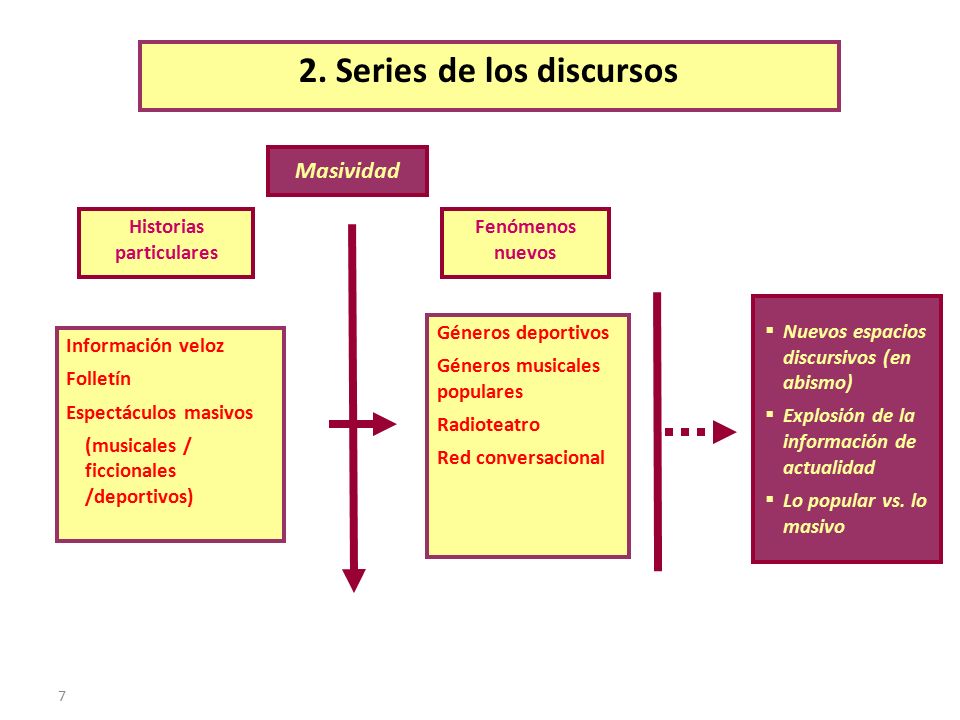 2. Series de los discursos

Masividad

Historias particulares

Fenómenos nuevos

Información veloz
Folletín
Espectáculos masivos
(musicales / ficcionales /deportivos)

Géneros deportivos
Géneros musicales populares
Radioteatro
Red conversacional

▪ Nuevos espacios discursivos (en abismo)
▪ Explosión de la información de actualidad
▪ Lo popular vs. lo masivo

7